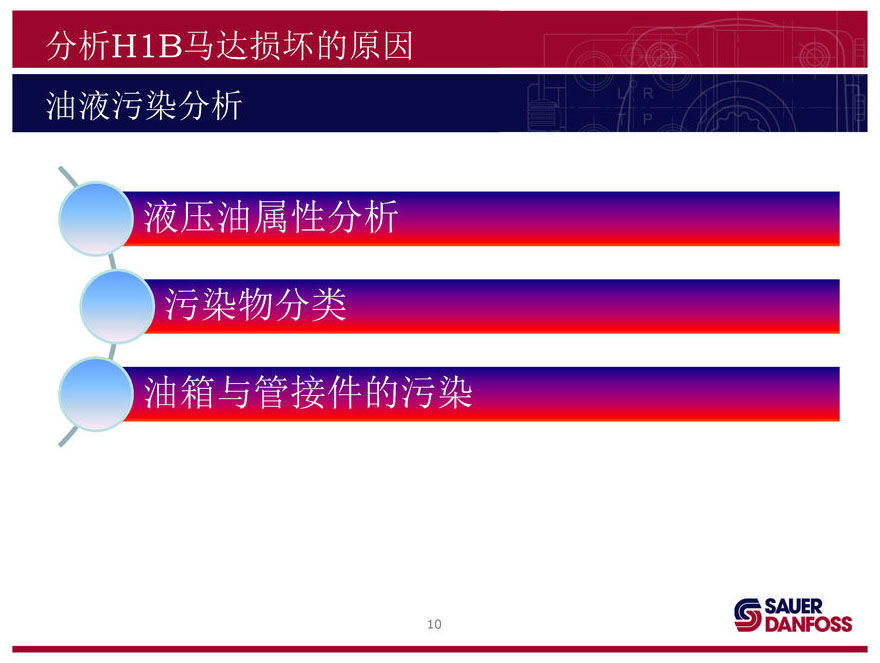 分析H1B马达损坏的原因

油液污染分析

液压油属性分析

污染物分类

油箱与管接件的污染

10

SAUER DANFOSS